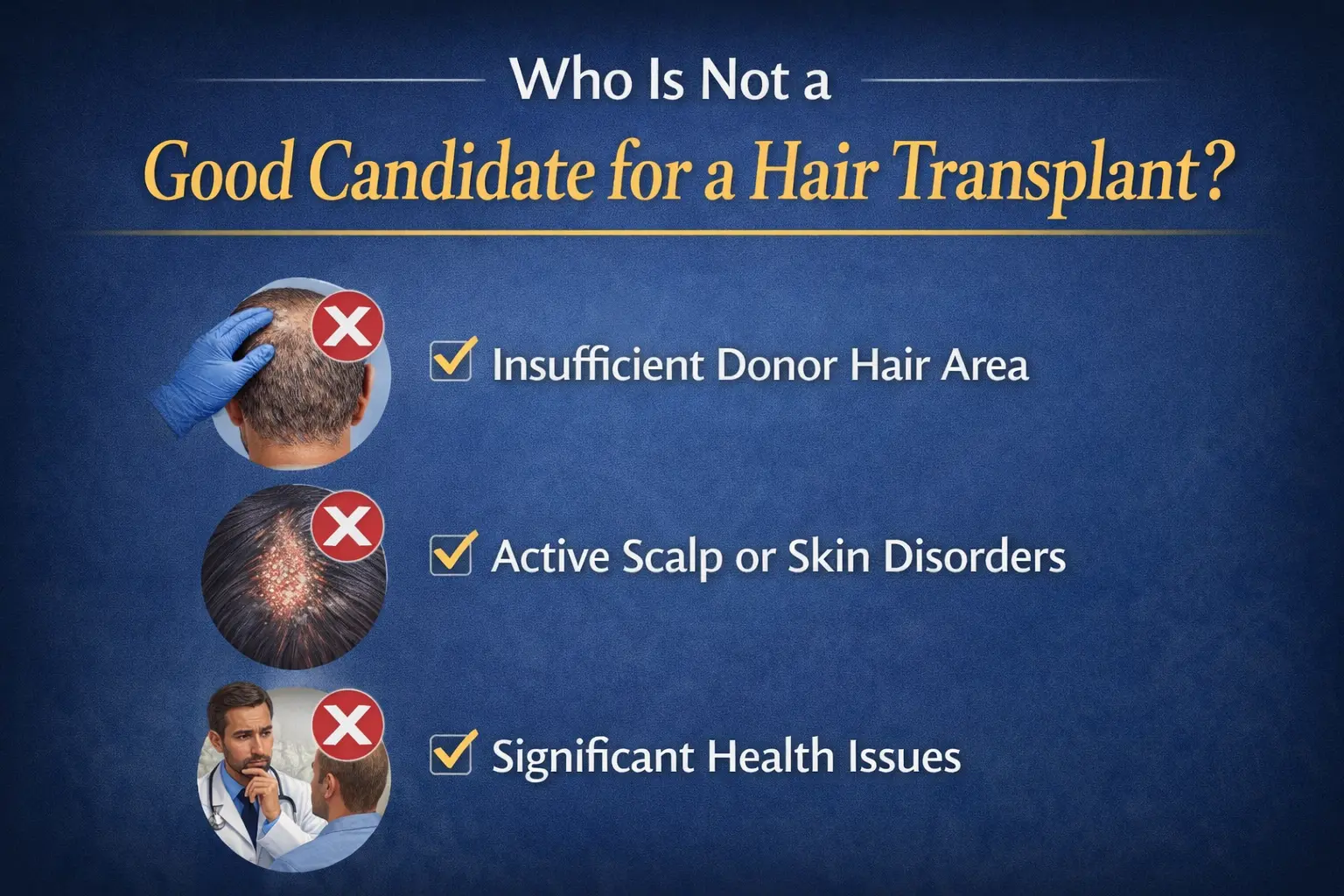 Who Is Not a
Good Candidate for a Hair Transplant?

Insufficient Donor Hair Area

Active Scalp or Skin Disorders

Significant Health Issues